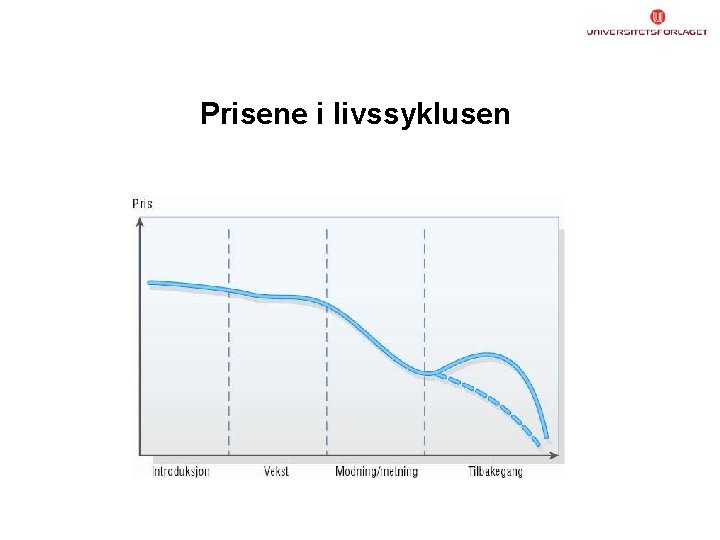 UNIVERSITETSFORLAGET

Prisene i livssyklusen

Pris

Introduksjon

Vekst

Modning/metning

Tilbakegang